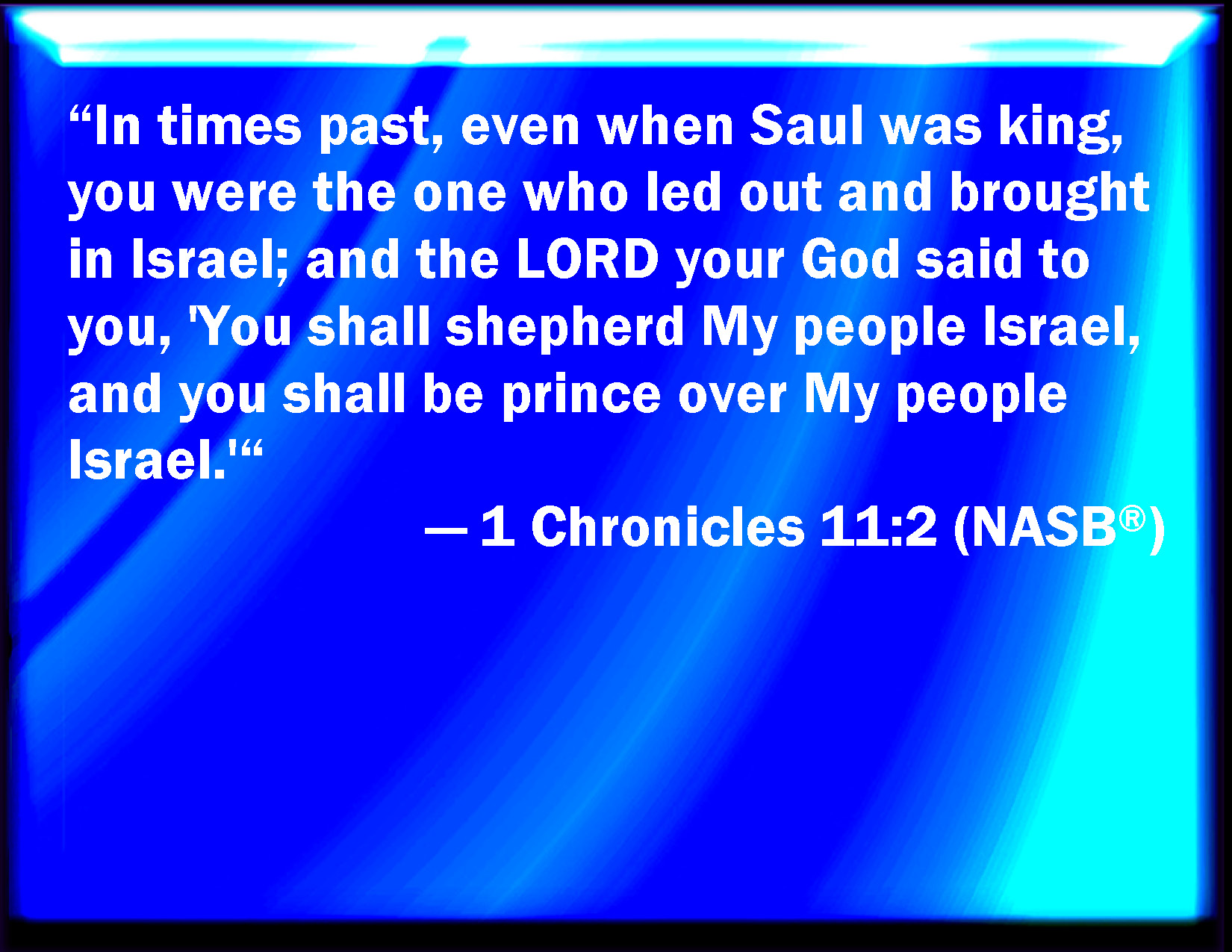 “In times past, even when Saul was king, you were the one who led out and brought in Israel; and the LORD your God said to you, 'You shall shepherd My people Israel, and you shall be prince over My people Israel.'“

— 1 Chronicles 11:2 (NASB®)